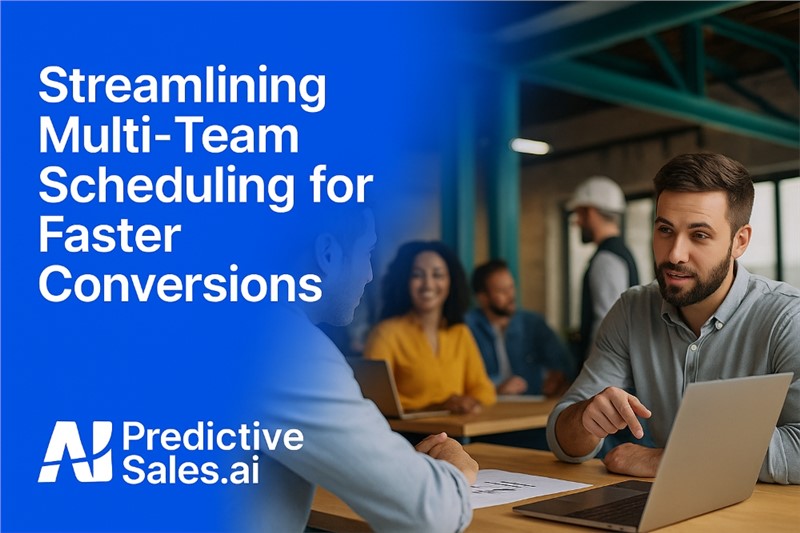 Streamlining Multi-Team Scheduling for Faster Conversions

AI Predictive Sales.ai